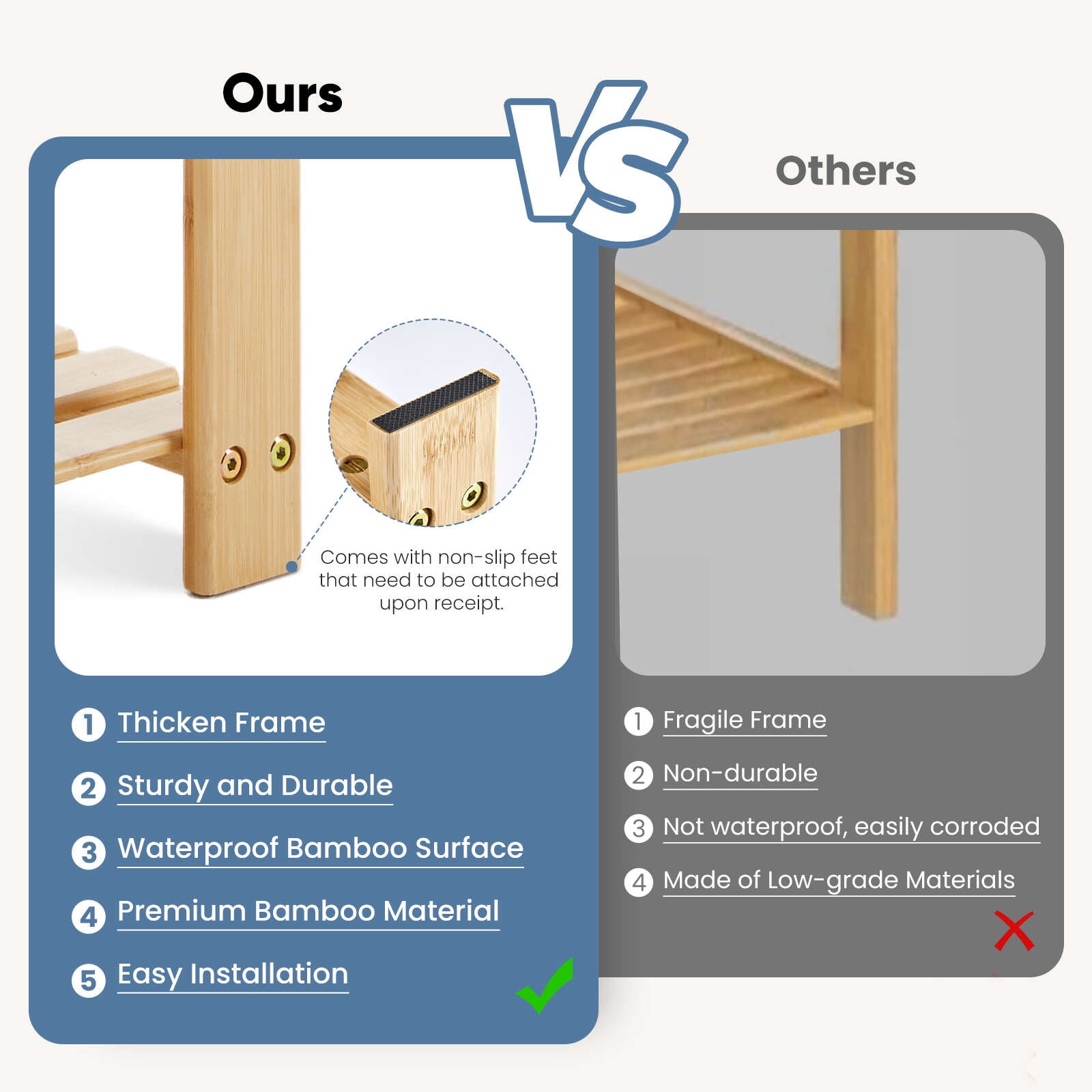 Ours

VS

Others

Comes with non-slip feet that need to be attached upon receipt.

1 Thicken Frame

2 Sturdy and Durable

3 Waterproof Bamboo Surface

4 Premium Bamboo Material

5 Easy Installation

1 Fragile Frame

2 Non-durable

3 Not waterproof, easily corroded

4 Made of Low-grade Materials